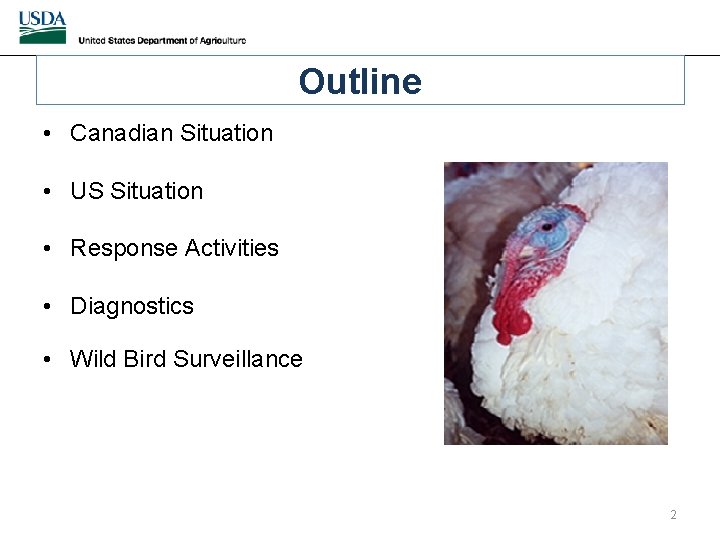 USDA
United States Department of Agriculture

Outline

• Canadian Situation
• US Situation
• Response Activities
• Diagnostics
• Wild Bird Surveillance

2